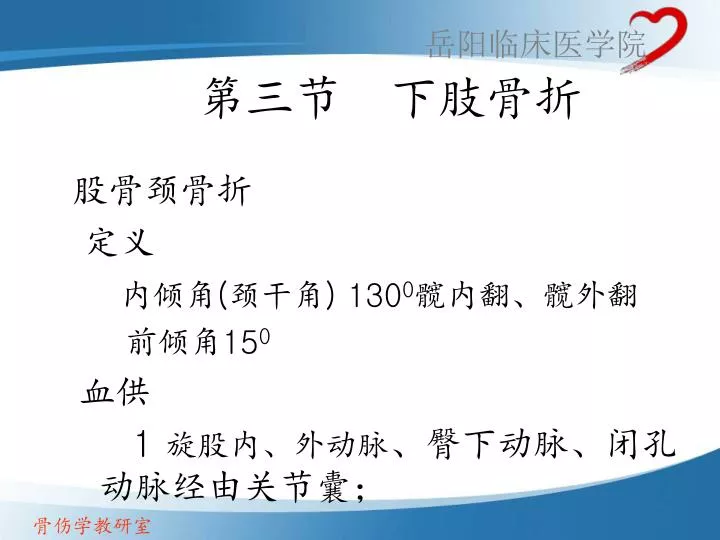 岳阳临床医学院

第三节　下肢骨折

股骨颈骨折

定义

内倾角(颈干角) $130^0$髋内翻、髋外翻

前倾角$15^0$

血供

1 旋股内、外动脉、臀下动脉、闭孔动脉经由关节囊；

骨伤学教研室